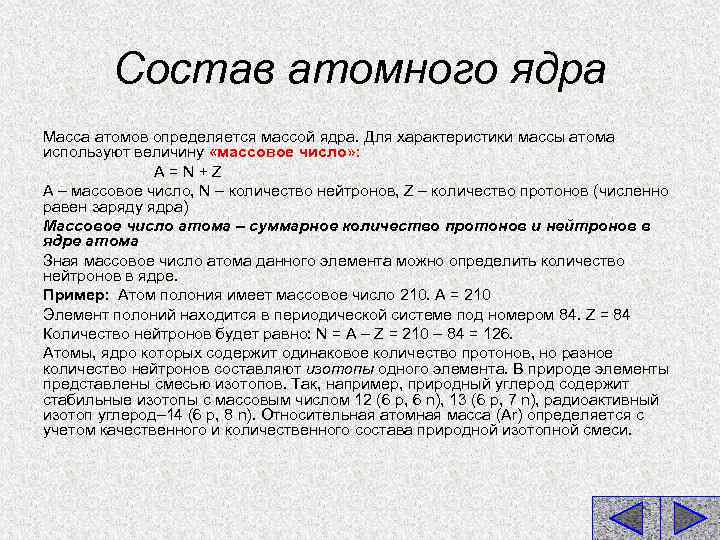 Состав атомного ядра

Масса атомов определяется массой ядра. Для характеристики массы атома используют величину «массовое число»:

$A = N + Z$

A – массовое число, N – количество нейтронов, Z – количество протонов (численно равен заряду ядра)

Массовое число атома – суммарное количество протонов и нейтронов в ядре атома

Зная массовое число атома данного элемента можно определить количество нейтронов в ядре.

Пример: Атом полония имеет массовое число 210. A = 210

Элемент полоний находится в периодической системе под номером 84. Z = 84

Количество нейтронов будет равно: N = A – Z = 210 – 84 = 126.

Атомы, ядро которых содержит одинаковое количество протонов, но разное количество нейтронов составляют изотопы одного элемента. В природе элементы представлены смесью изотопов. Так, например, природный углерод содержит стабильные изотопы с массовым числом 12 (6 p, 6 n), 13 (6 p, 7 n), радиоактивный изотоп углерод–14 (6 p, 8 n). Относительная атомная масса (Ar) определяется с учетом качественного и количественного состава природной изотопной смеси.